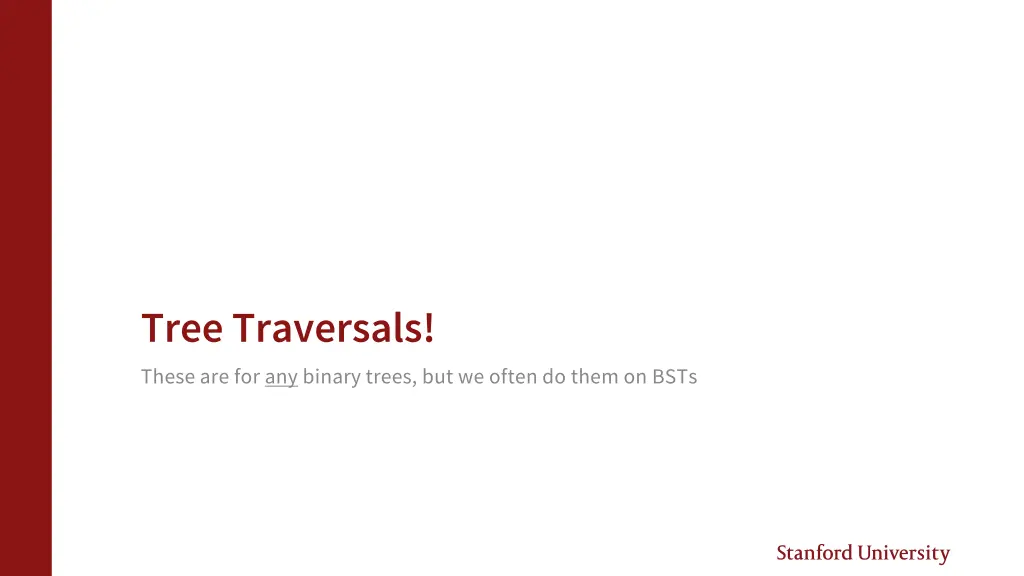 Tree Traversals!

These are for any binary trees, but we often do them on BSTs

Stanford University